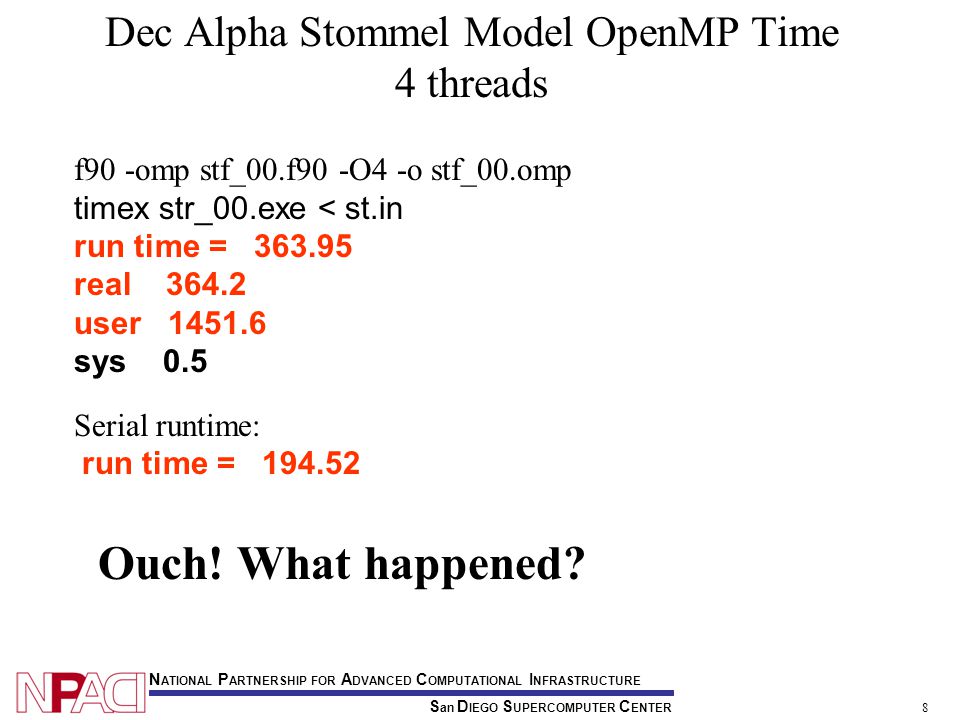 Dec Alpha Stommel Model OpenMP Time
4 threads

f90 -omp stf_00.f90 -O4 -o stf_00.omp
timex str_00.exe < st.in
run time = 363.95
real 364.2
user 1451.6
sys 0.5

Serial runtime:
run time = 194.52

Ouch! What happened?

NPACI
NATIONAL PARTNERSHIP FOR ADVANCED COMPUTATIONAL INFRASTRUCTURE
SAN DIEGO SUPERCOMPUTER CENTER
8